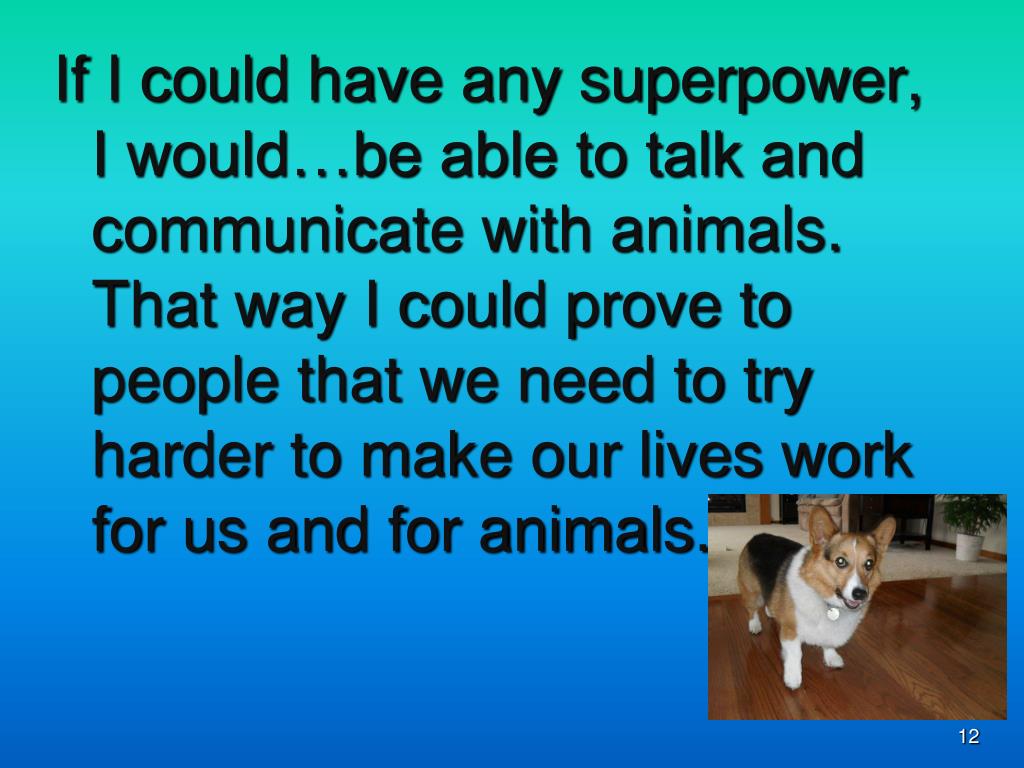 If I could have any superpower, I would…be able to talk and communicate with animals. That way I could prove to people that we need to try harder to make our lives work for us and for animals.

12